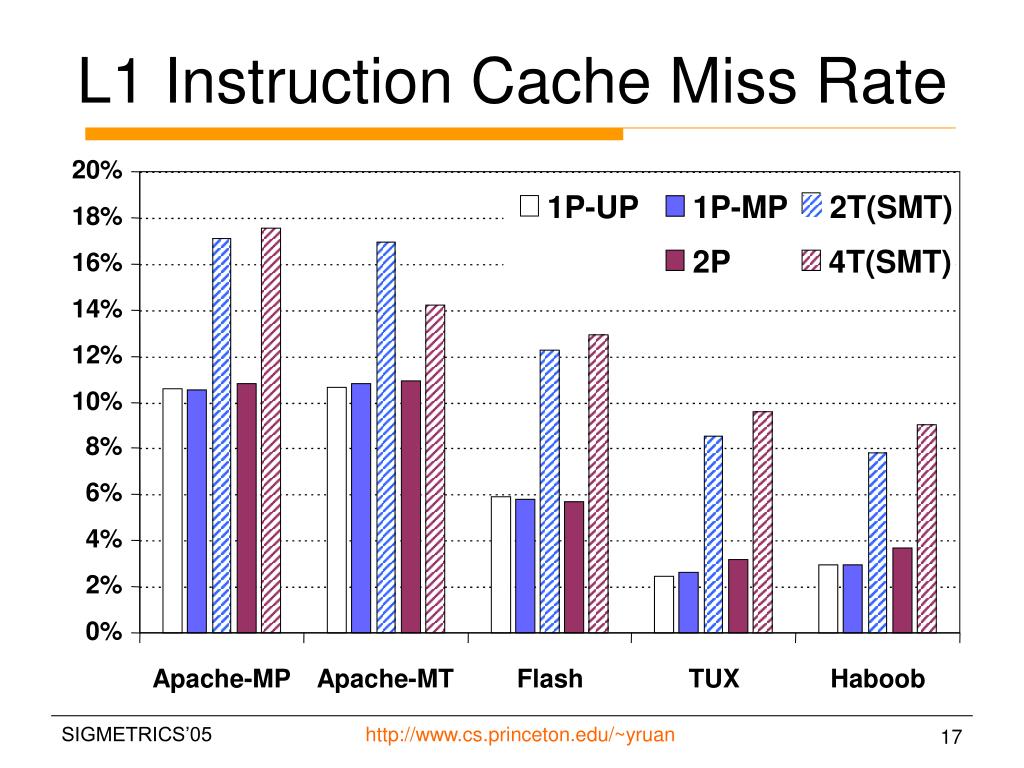 L1 Instruction Cache Miss Rate

20%
18%
16%
14%
12%
10%
8%
6%
4%
2%
0%

1P-UP 1P-MP 2T(SMT)
2P 4T(SMT)

Apache-MP Apache-MT Flash TUX Haboob

SIGMETRICS'05
http://www.cs.princeton.edu/~yruan
17